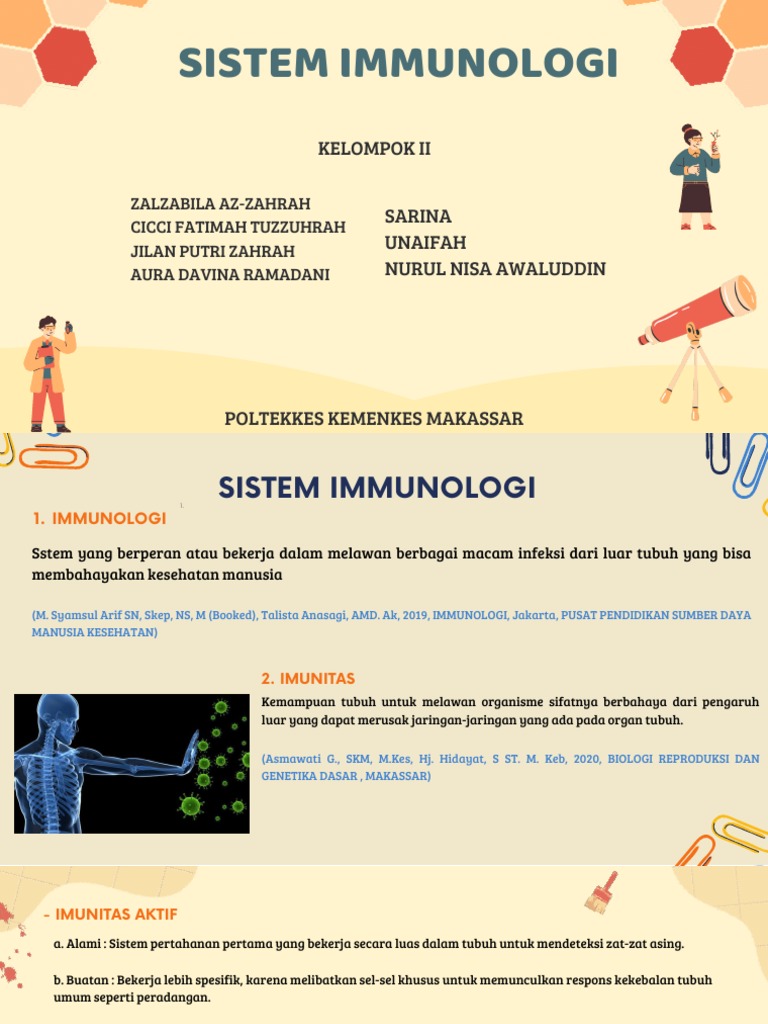 SISTEM IMMUNOLOGI

KELOMPOK II

ZALZABILA AZ-ZAHRAH
CICCI FATIMAH TUZZUHRAH
JILAN PUTRI ZAHRAH
AURA DAVINA RAMADANI

SARINA
UNAIFAH
NURUL NISA AWALUDDIN

POLTEKKES KEMENKES MAKASSAR

SISTEM IMMUNOLOGI

1. IMMUNOLOGI

Sstem yang berperan atau bekerja dalam melawan berbagai macam infeksi dari luar tubuh yang bisa membahayakan kesehatan manusia

(M. Syamsul Arif SN, Skep, NS, M (Booked), Talista Anasagi, AMD. Ak, 2019, IMMUNOLOGI, Jakarta, PUSAT PENDIDIKAN SUMBER DAYA MANUSIA KESEHATAN)

2. IMUNITAS

Kemampuan tubuh untuk melawan organisme sifatnya berbahaya dari pengaruh luar yang dapat merusak jaringan-jaringan yang ada pada organ tubuh.

(Asmawati G., SKM, M.Kes, Hj. Hidayat, S ST. M. Keb, 2020, BIOLOGI REPRODUKSI DAN GENETIKA DASAR , MAKASSAR)

- IMUNITAS AKTIF

a. Alami : Sistem pertahanan pertama yang bekerja secara luas dalam tubuh untuk mendeteksi zat-zat asing.

b. Buatan : Bekerja lebih spesifik, karena melibatkan sel-sel khusus untuk memunculkan respons kekebalan tubuh umum seperti peradangan.